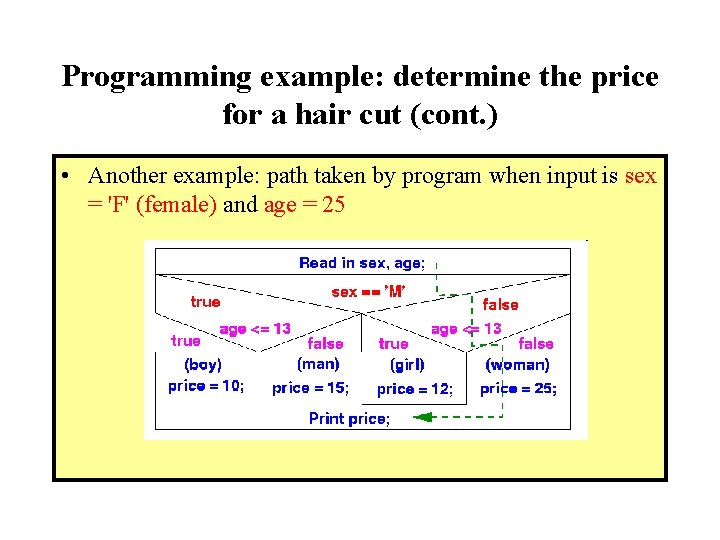 Programming example: determine the price for a hair cut (cont.)

• Another example: path taken by program when input is sex = 'F' (female) and age = 25

Read in sex, age;

sex == 'M'

true

false

age <= 13

age <= 13

true

false

true

false

(boy)
price = 10;

(man)
price = 15;

(girl)
price = 12;

(woman)
price = 25;

Print price;